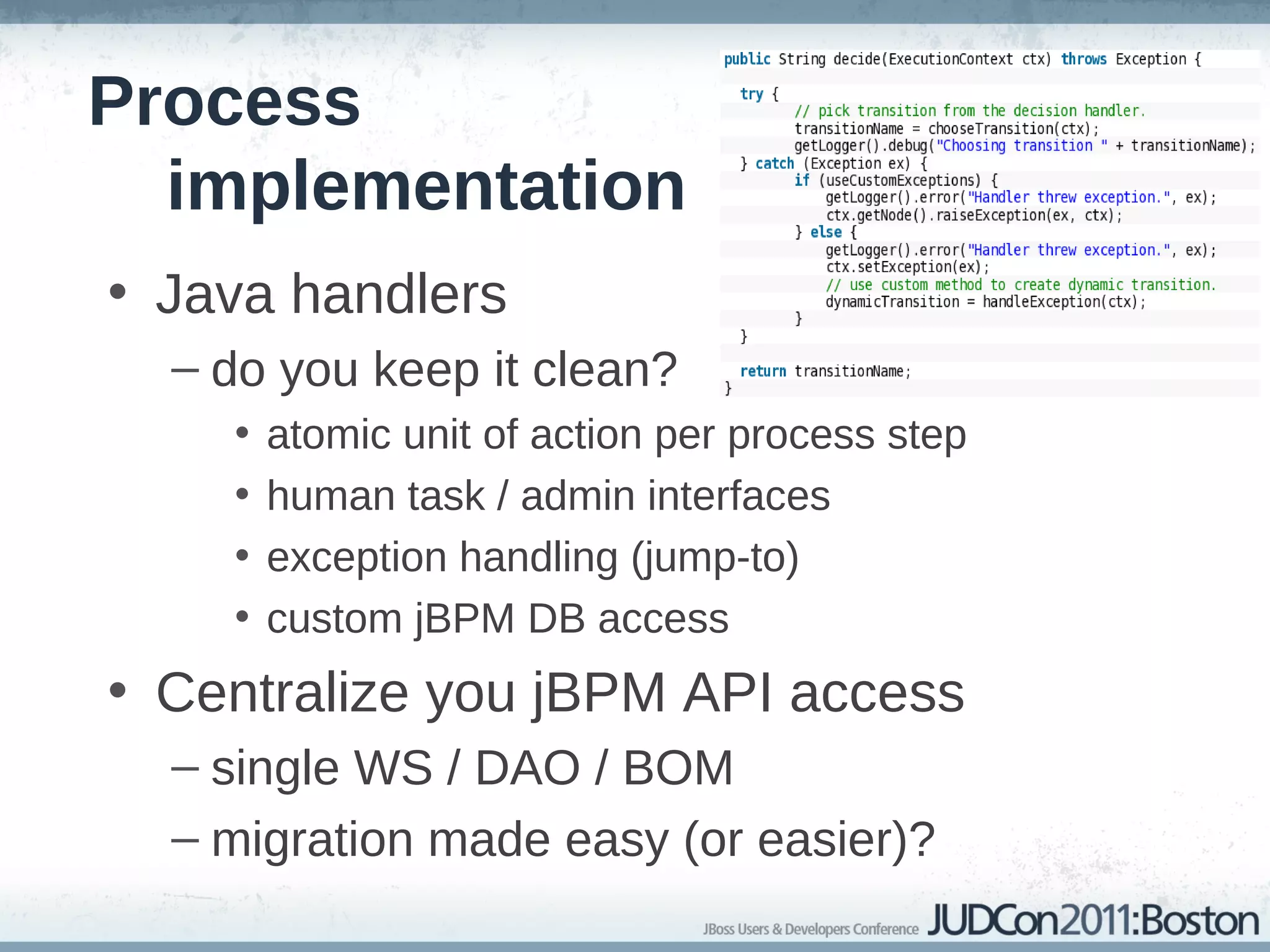 Process implementation

public String decide(ExecutionContext ctx) throws Exception {

  try {
          // pick transition from the decision handler.
          transitionName = chooseTransition(ctx);
          getLogger().debug("Choosing transition " + transitionName);
  } catch (Exception ex) {
          if (useCustomExceptions) {
              getLogger().error("Handler threw exception.", ex);
              ctx.getNode().raiseException(ex, ctx);
          } else {
              getLogger().error("Handler threw exception.", ex);
              ctx.setException(ex);
              // use custom method to create dynamic transition.
              dynamicTransition = handleException(ctx);
          }
  }

  return transitionName;
}

• Java handlers
– do you keep it clean?
• atomic unit of action per process step
• human task / admin interfaces
• exception handling (jump-to)
• custom jBPM DB access
• Centralize you jBPM API access
– single WS / DAO / BOM
– migration made easy (or easier)?

JBoss Users & Developers Conference JUDCon2011:Boston